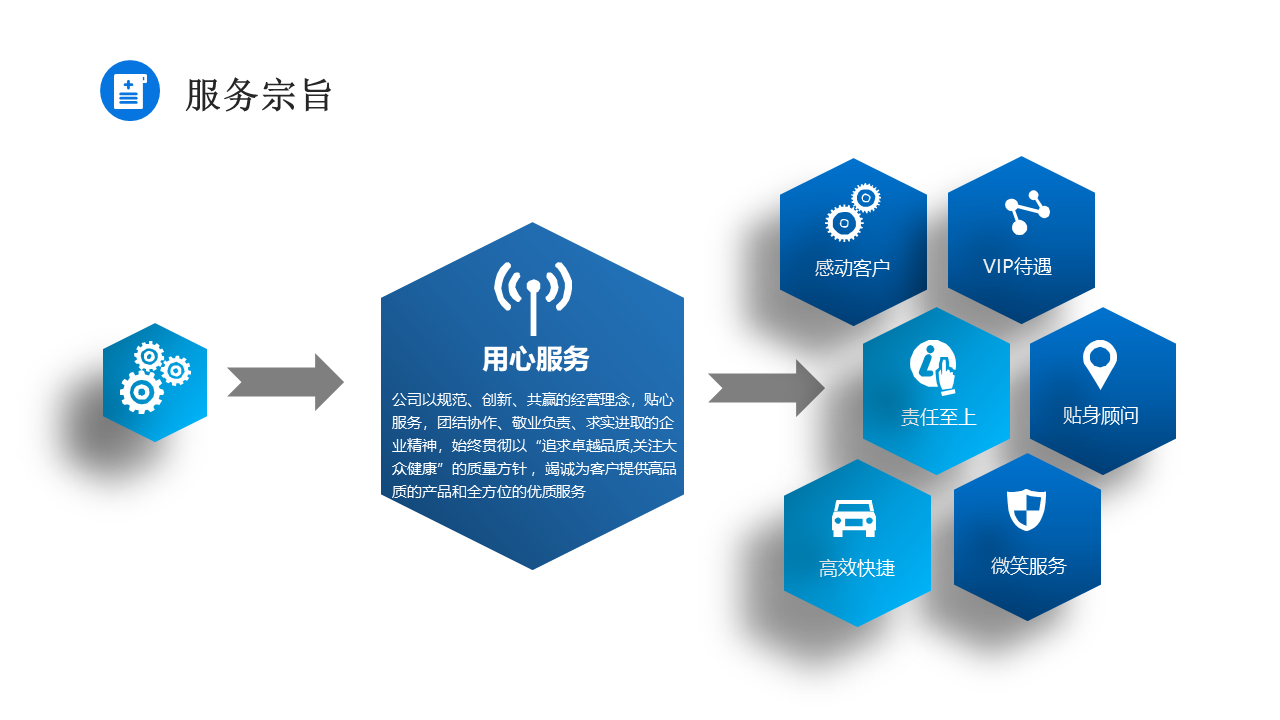 服务宗旨

用心服务

公司以规范、创新、共赢的经营理念，贴心服务，团结协作、敬业负责、求实进取的企业精神，始终贯彻以“追求卓越品质,关注大众健康”的质量方针，竭诚为客户提供高品质的产品和全方位的优质服务

感动客户

VIP待遇

责任至上

贴身顾问

高效快捷

微笑服务